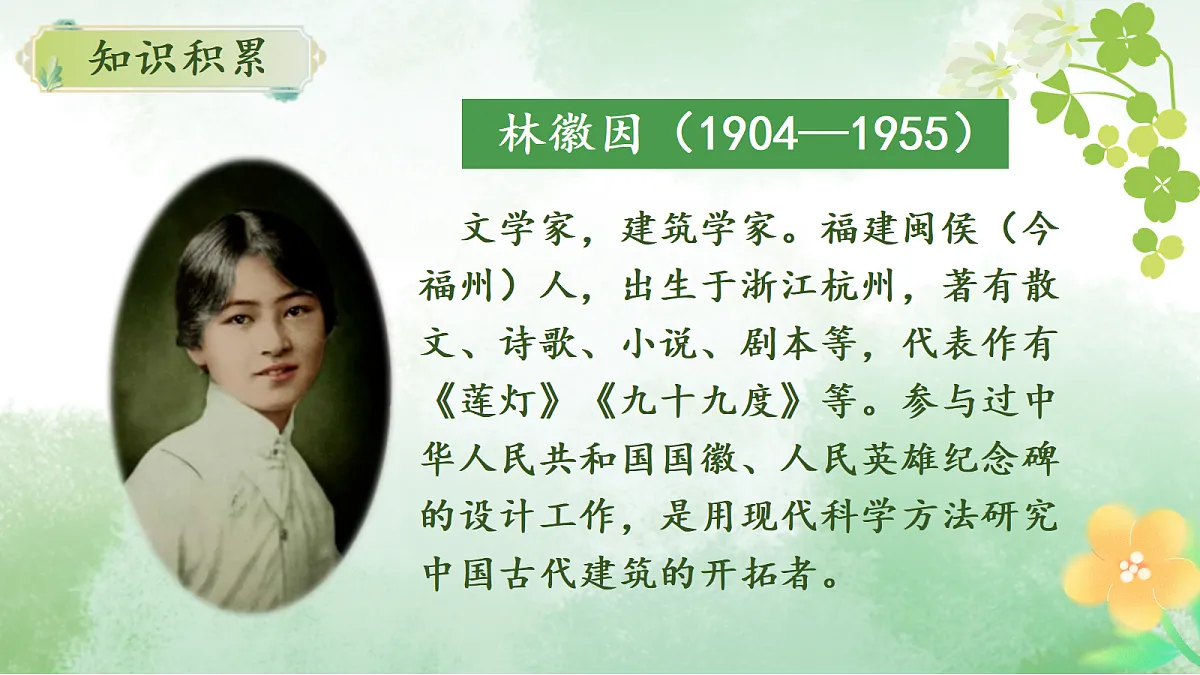 知识积累

林徽因（1904—1955）

文学家，建筑学家。福建闽侯（今福州）人，出生于浙江杭州，著有散文、诗歌、小说、剧本等，代表作有《莲灯》《九十九度》等。参与过中华人民共和国国徽、人民英雄纪念碑的设计工作，是用现代科学方法研究中国古代建筑的开拓者。